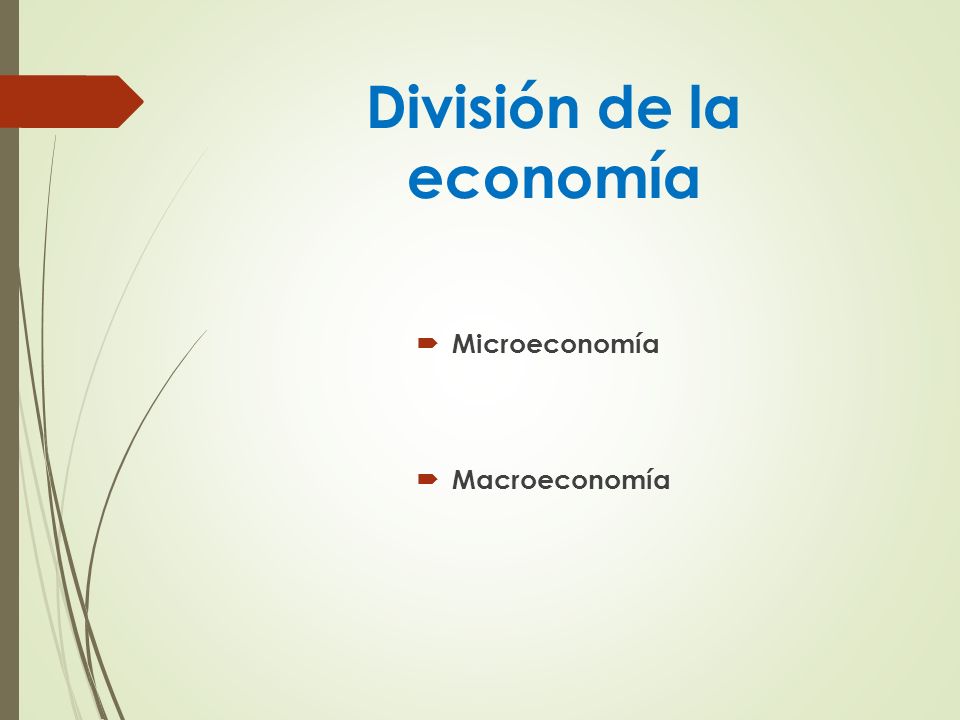 División de la economía

Microeconomía

Macroeconomía